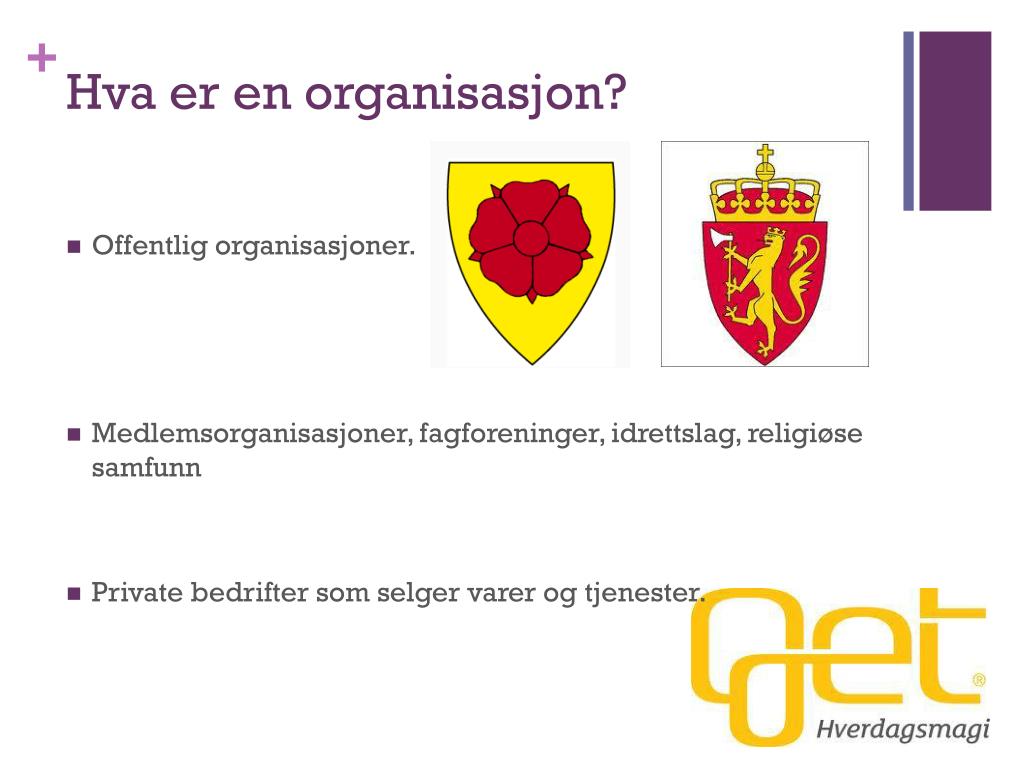 +
Hva er en organisasjon?

Offentlig organisasjoner.

Medlemsorganisasjoner, fagforeninger, idrettslag, religiøse samfunn

Private bedrifter som selger varer og tjenester.

get®
Hverdagsmagi